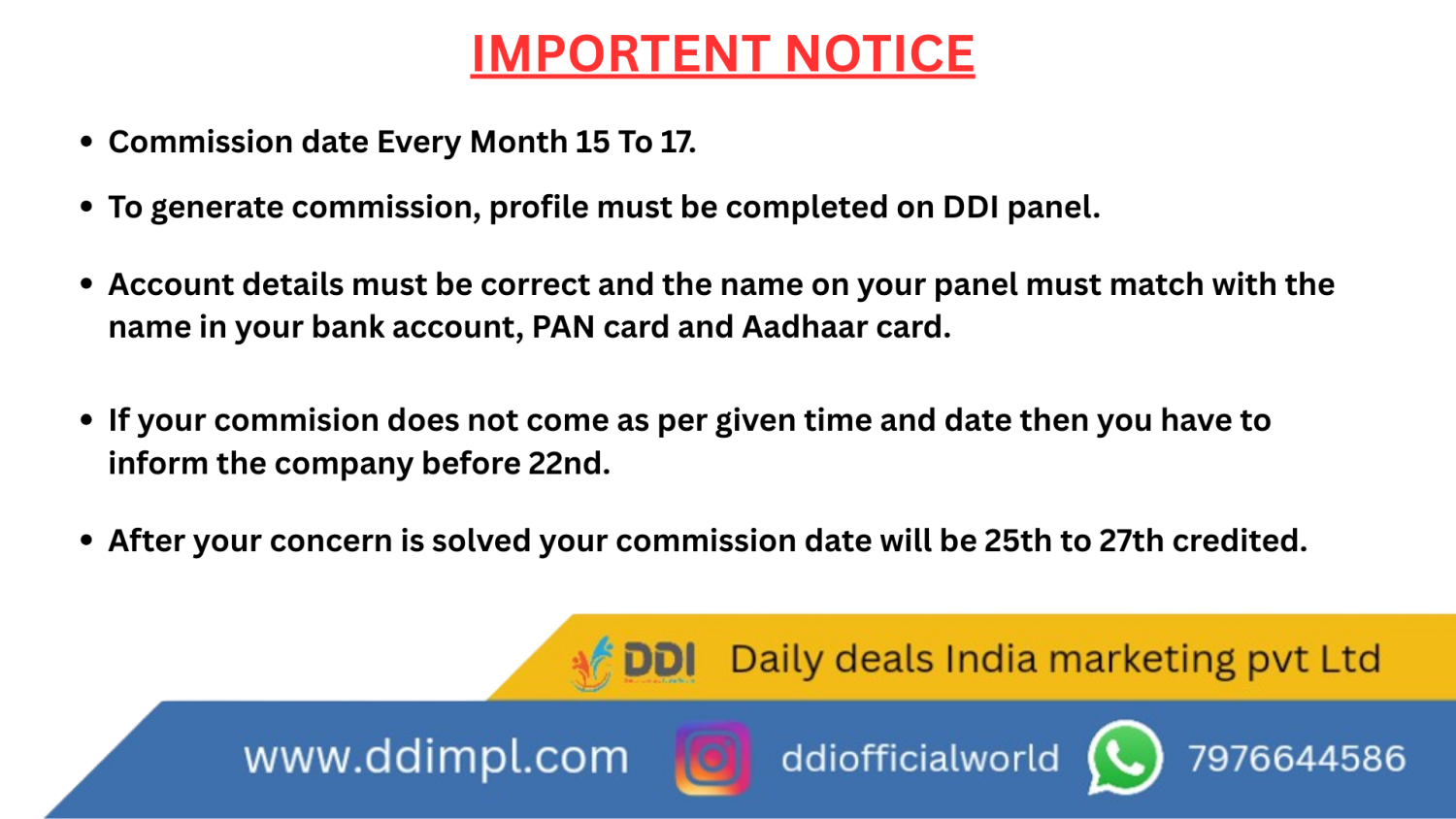 IMPORTENT NOTICE

- Commission date Every Month 15 To 17.
- To generate commission, profile must be completed on DDI panel.
- Account details must be correct and the name on your panel must match with the name in your bank account, PAN card and Aadhaar card.
- If your commision does not come as per given time and date then you have to inform the company before 22nd.
- After your concern is solved your commission date will be 25th to 27th credited.

DDI Daily deals India marketing pvt Ltd

www.ddimpl.com ddiofficialworld 7976644586